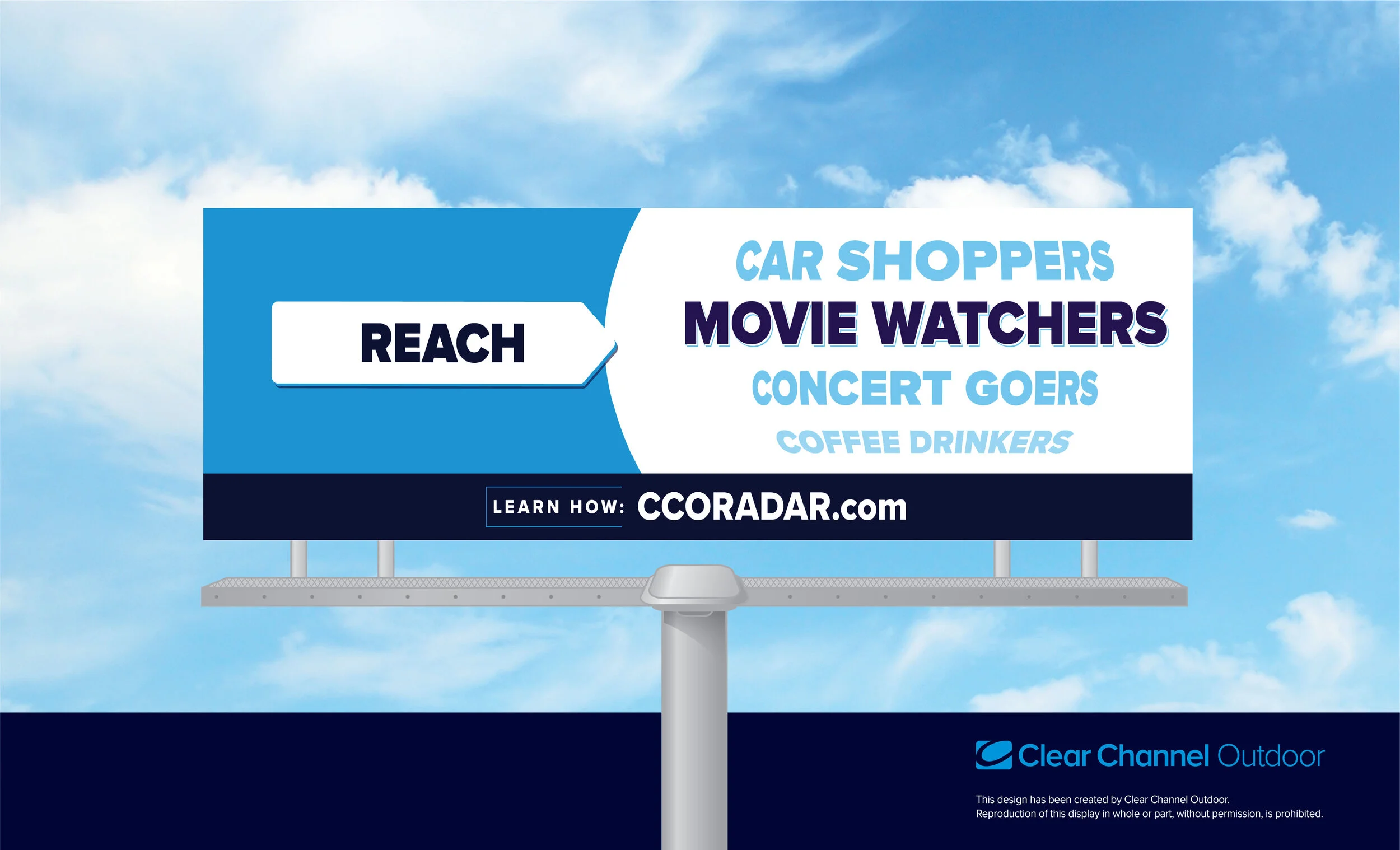 REACH

CAR SHOPPERS
MOVIE WATCHERS
CONCERT GOERS
COFFEE DRINKERS

LEARN HOW: CCORADAR.com

Clear Channel Outdoor

This design has been created by Clear Channel Outdoor.
Reproduction of this display in whole or part, without permission, is prohibited.